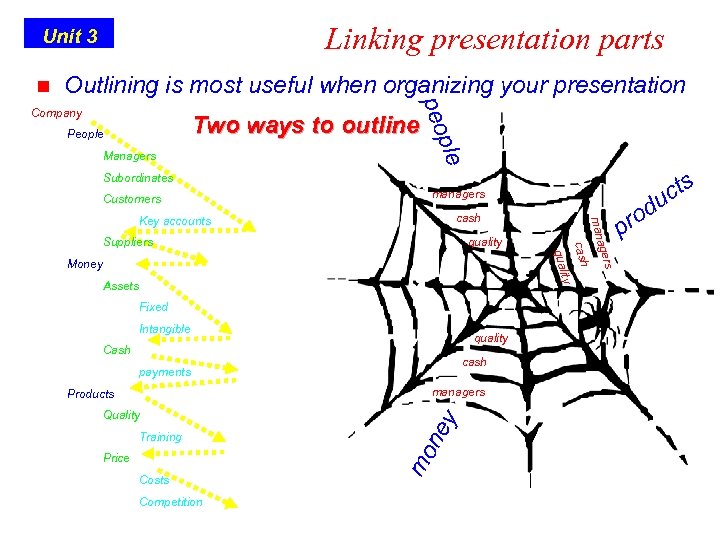 Unit 3

Linking presentation parts

Outlining is most useful when organizing your presentation

Two ways to outline

Company
People
Managers
Subordinates
Customers
Key accounts
Suppliers
Money
Assets
Fixed
Intangible
Cash
payments
Products
Quality
Training
Price
Costs
Competition

people
managers
cash
quality
products
managers
cash
quality
quality
cash
managers
money